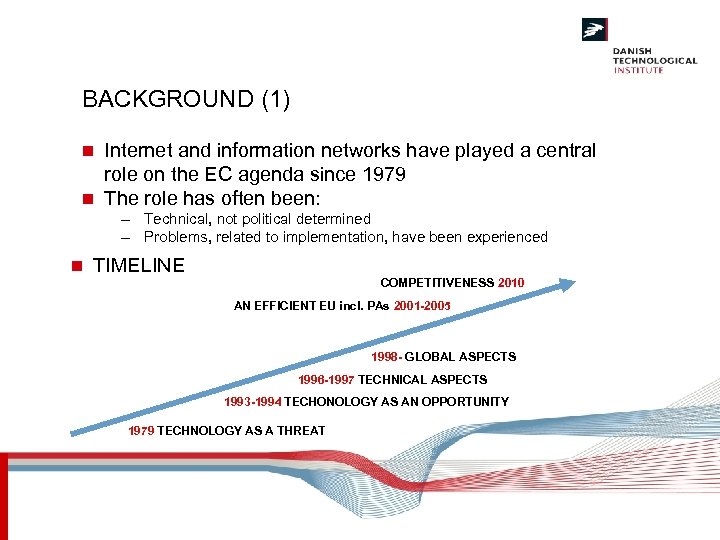 DANISH
TECHNOLOGICAL
INSTITUTE

BACKGROUND (1)

Internet and information networks have played a central role on the EC agenda since 1979

The role has often been:
– Technical, not political determined
– Problems, related to implementation, have been experienced

TIMELINE

COMPETITIVENESS 2010

AN EFFICIENT EU incl. PAs 2001-2005

1998- GLOBAL ASPECTS

1996-1997 TECHNICAL ASPECTS

1993-1994 TECHONOLOGY AS AN OPPORTUNITY

1979 TECHNOLOGY AS A THREAT